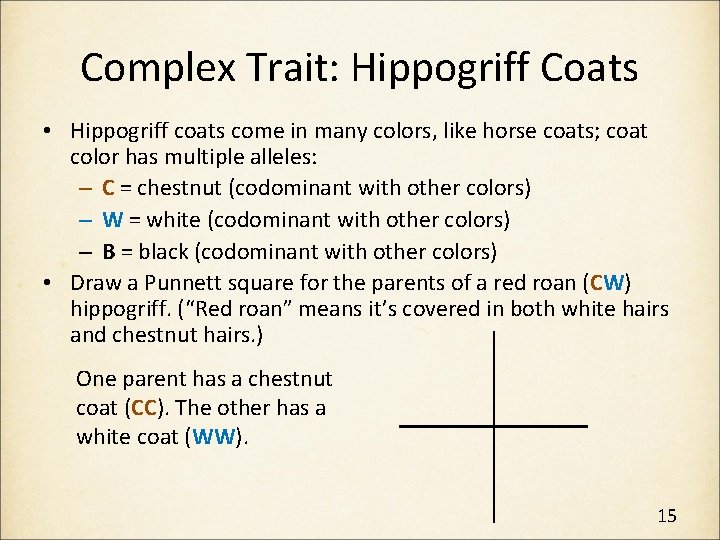 Complex Trait: Hippogriff Coats

• Hippogriff coats come in many colors, like horse coats; coat color has multiple alleles:
– C = chestnut (codominant with other colors)
– W = white (codominant with other colors)
– B = black (codominant with other colors)
• Draw a Punnett square for the parents of a red roan (CW) hippogriff. ("Red roan" means it's covered in both white hairs and chestnut hairs.)

One parent has a chestnut coat (CC). The other has a white coat (WW).

15